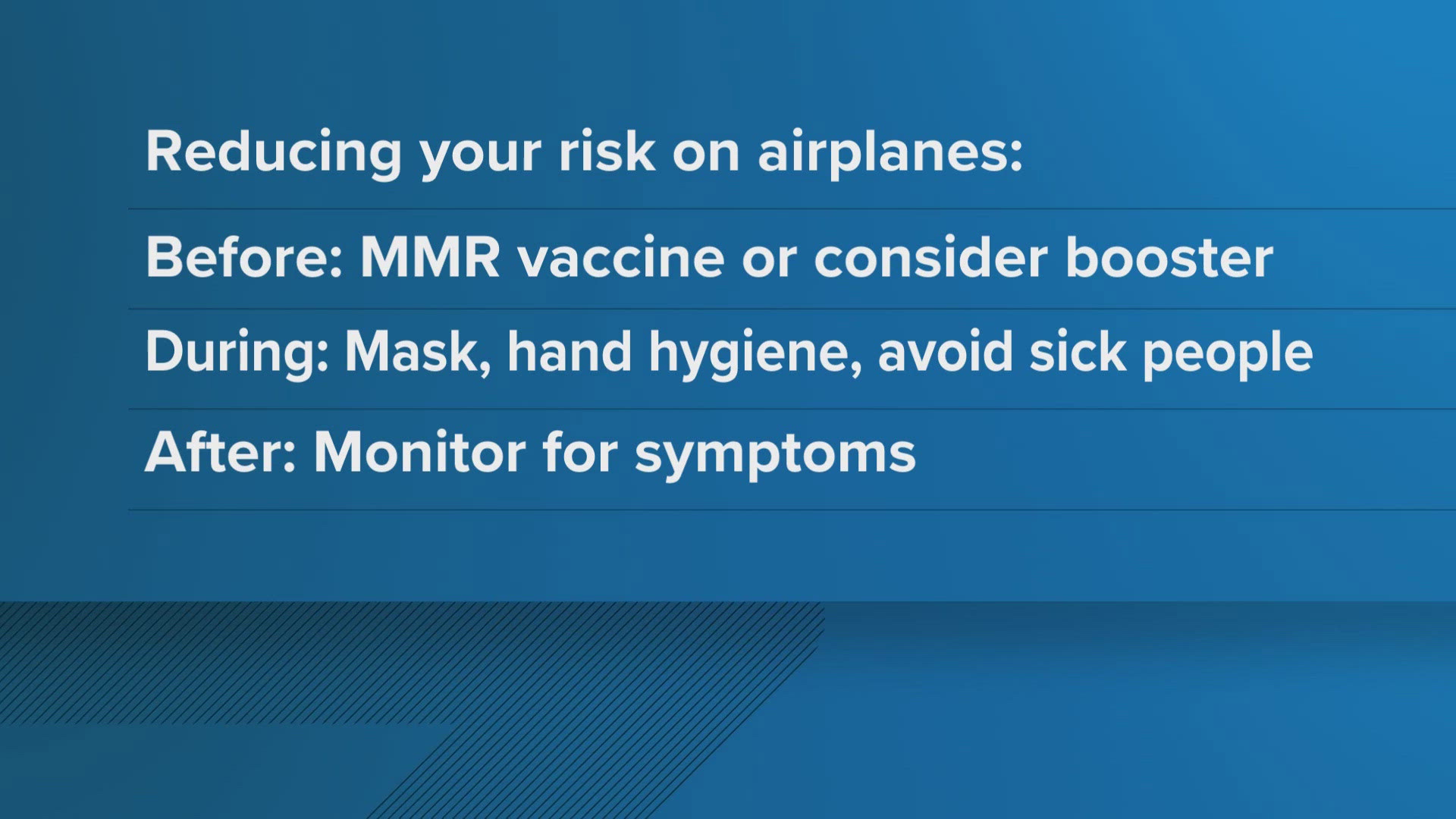 Reducing your risk on airplanes:

Before: MMR vaccine or consider booster

During: Mask, hand hygiene, avoid sick people

After: Monitor for symptoms